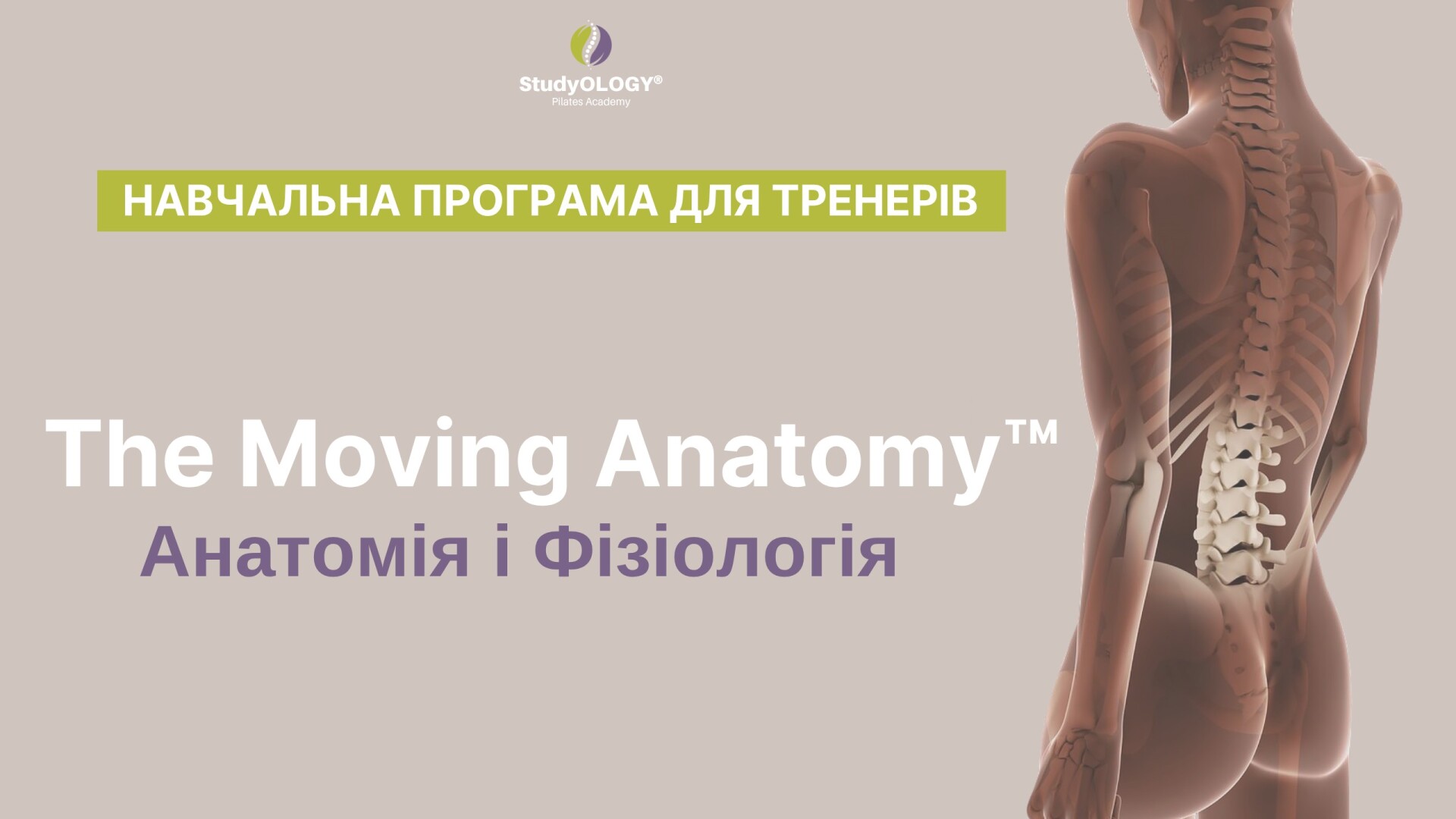 StudyOLOGY®
Pilates Academy

НАВЧАЛЬНА ПРОГРАМА ДЛЯ ТРЕНЕРІВ

The Moving Anatomy™
Анатомія і Фізіологія